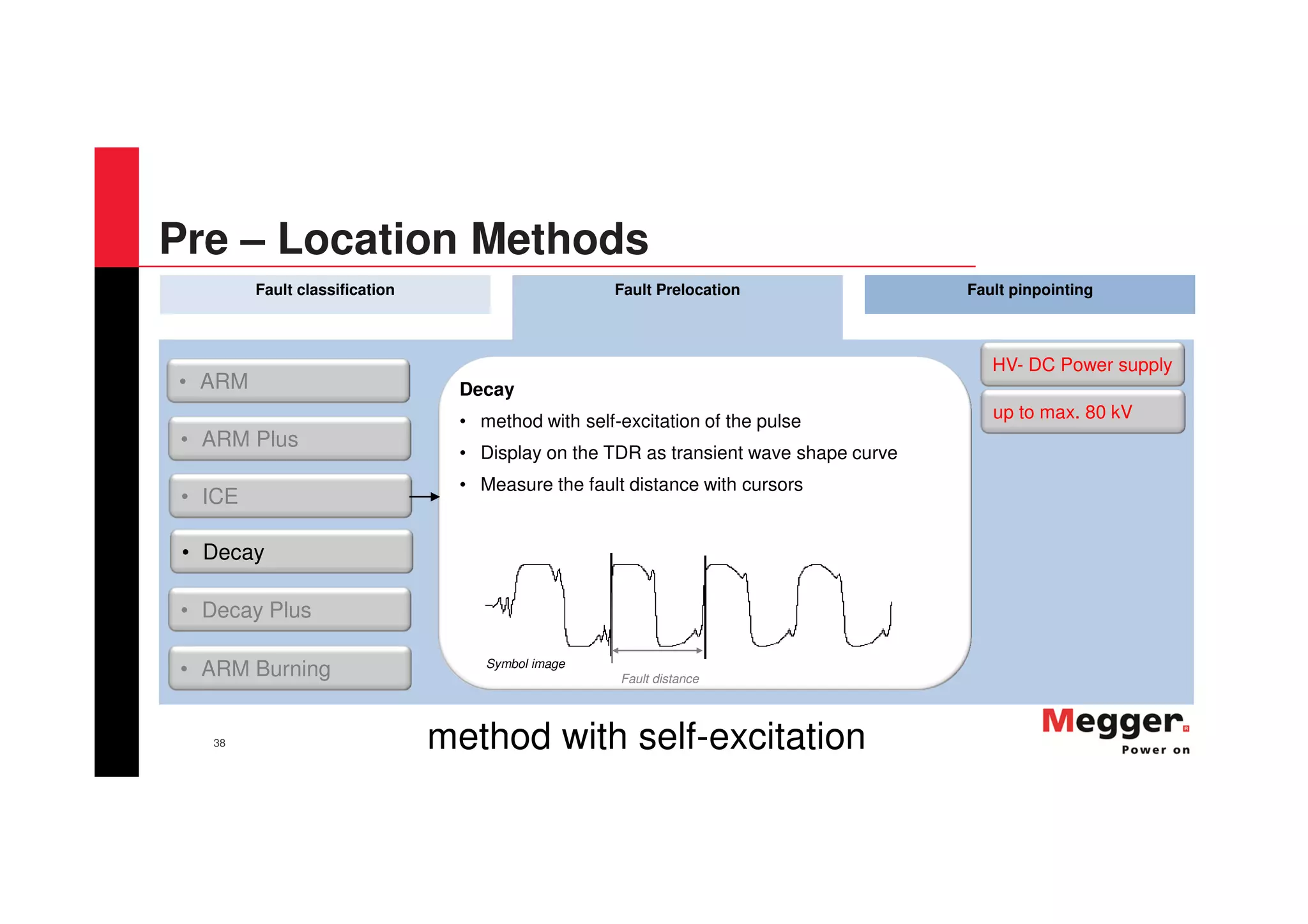 Pre – Location Methods

Fault classification

Fault Prelocation

Fault pinpointing

• ARM

• ARM Plus

• ICE

• Decay

• Decay Plus

• ARM Burning

Decay

• method with self-excitation of the pulse
• Display on the TDR as transient wave shape curve
• Measure the fault distance with cursors

Symbol image

Fault distance

HV- DC Power supply

up to max. 80 kV

38

method with self-excitation

Megger.
Power on